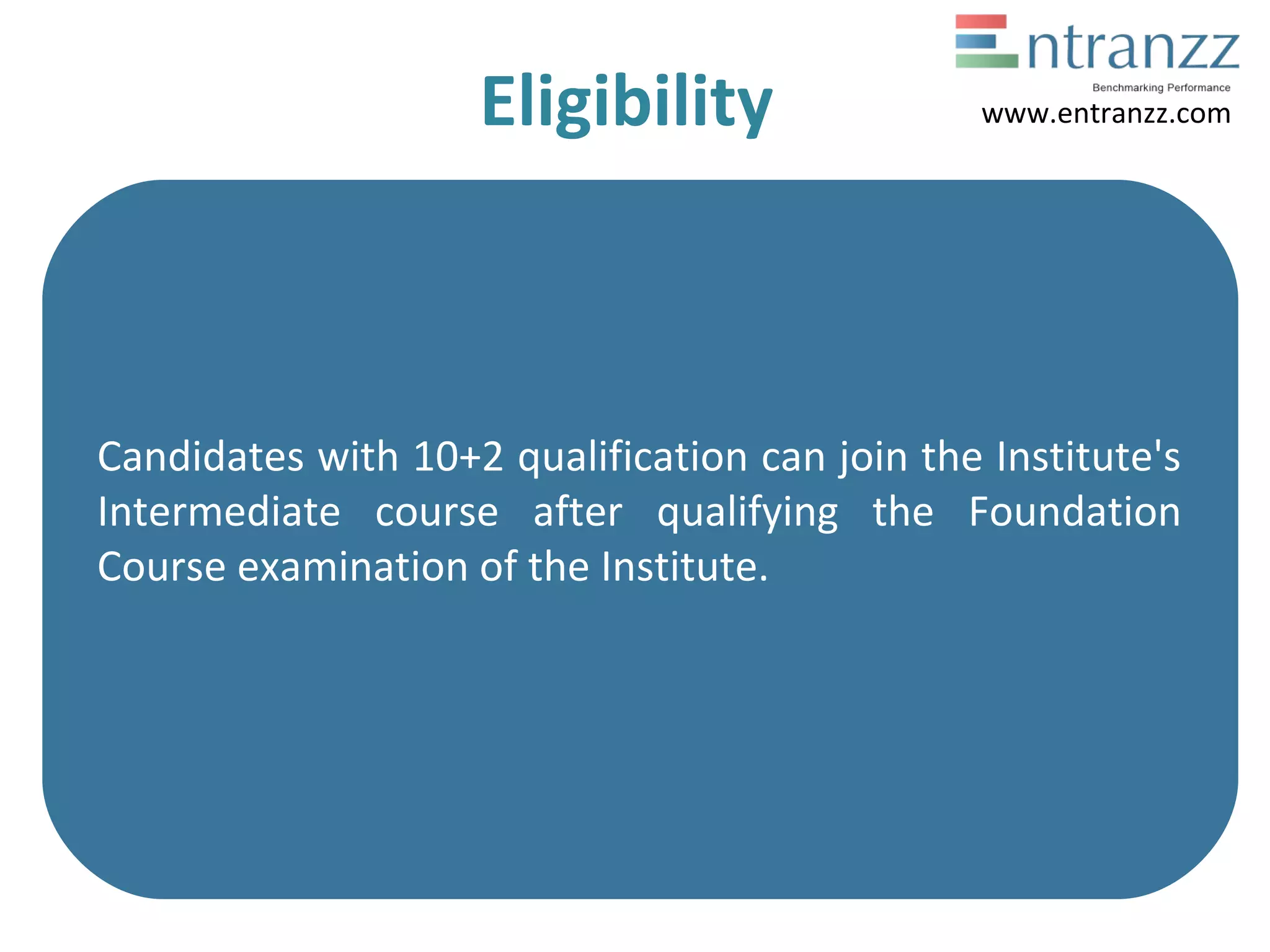 Entranzz
Benchmarking Performance
www.entranzz.com

Eligibility

Candidates with 10+2 qualification can join the Institute's Intermediate course after qualifying the Foundation Course examination of the Institute.